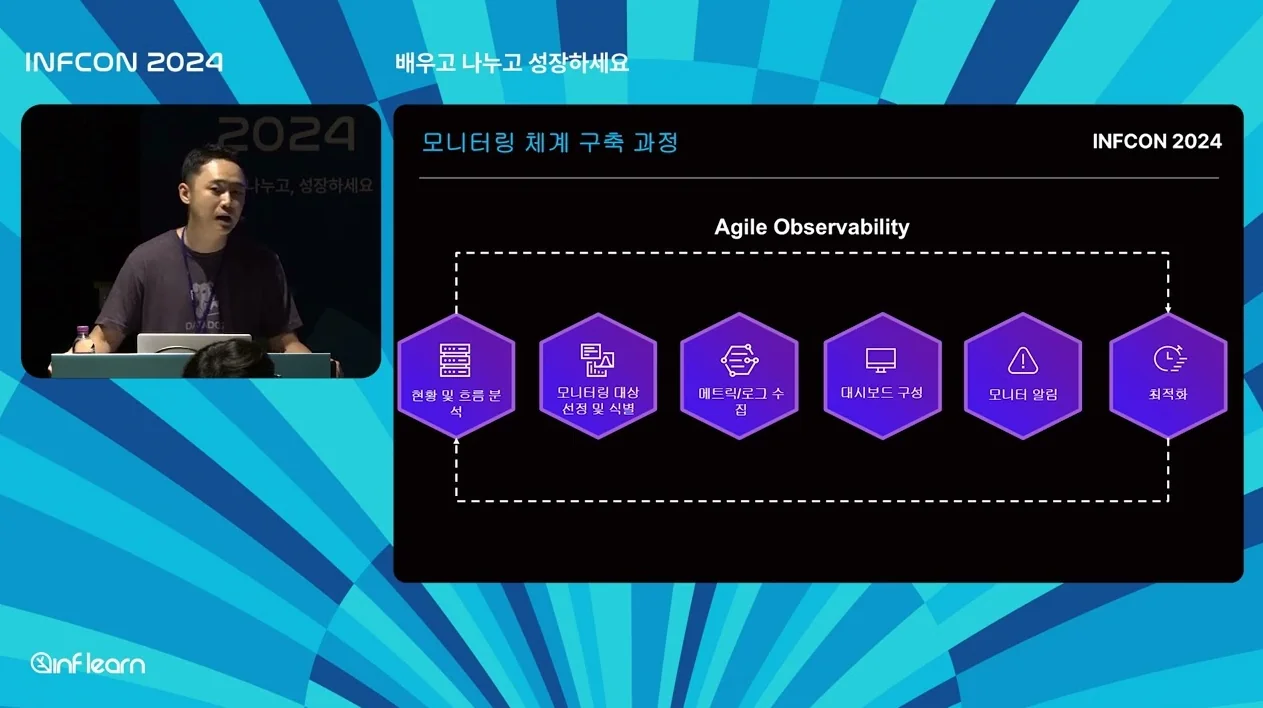 INFCON 2024

배우고 나누고 성장하세요

2024

나누고, 성장하세요

모니터링 체계 구축 과정

INFCON 2024

Agile Observability

현황 및 흐름 분석

모니터링 대상 선정 및 식별

메트릭/로그 수집

대시보드 구성

모니터 알림

최적화

inflearn